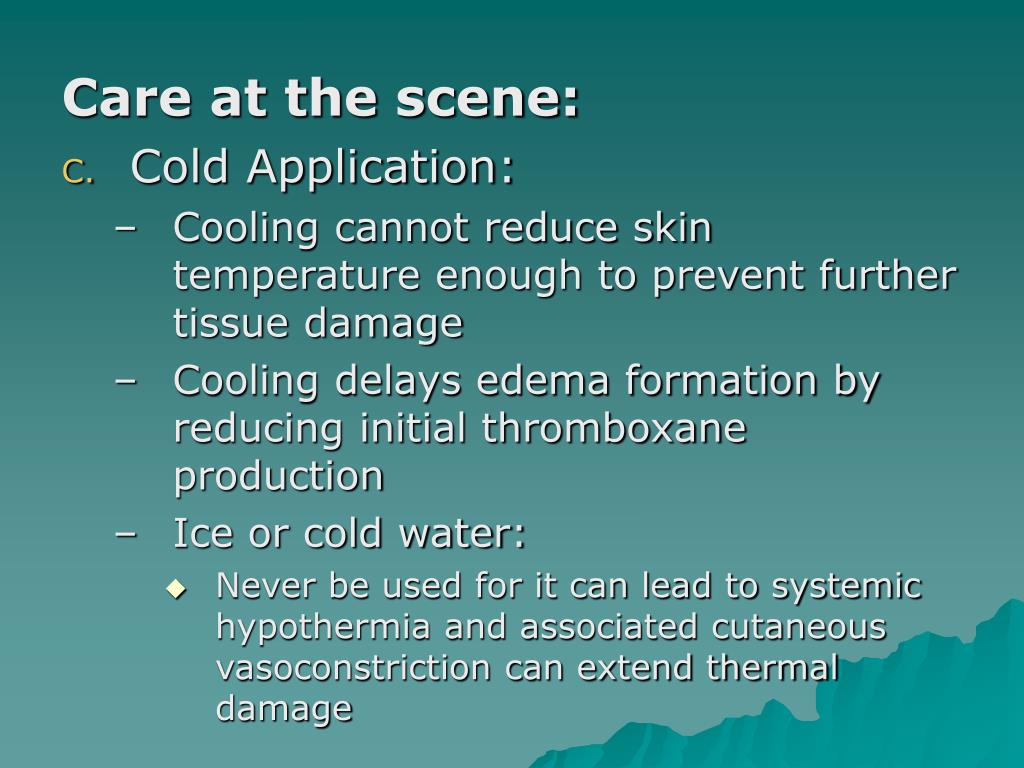 Care at the scene:

C. Cold Application:

– Cooling cannot reduce skin temperature enough to prevent further tissue damage

– Cooling delays edema formation by reducing initial thromboxane production

– Ice or cold water:

◆ Never be used for it can lead to systemic hypothermia and associated cutaneous vasoconstriction can extend thermal damage